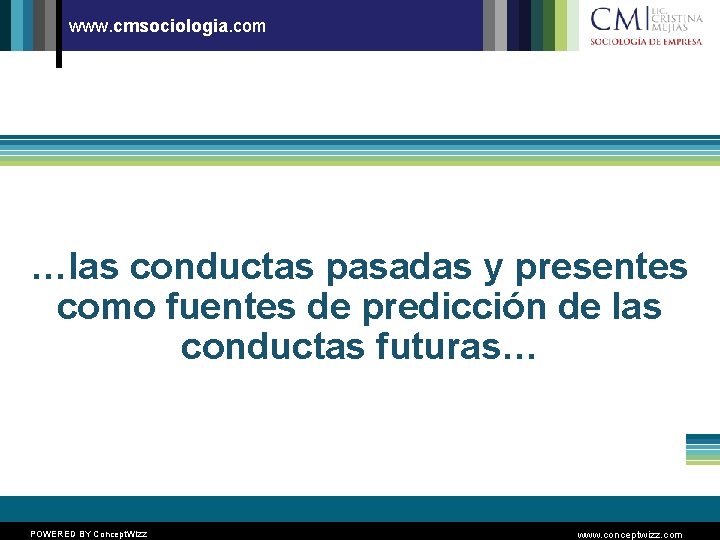 www.cmsociologia.com

CM LIC. CRISTINA MEJIAS
SOCIOLOGÍA DE EMPRESA

…las conductas pasadas y presentes como fuentes de predicción de las conductas futuras…

POWERED BY ConceptWizz

www.conceptwizz.com